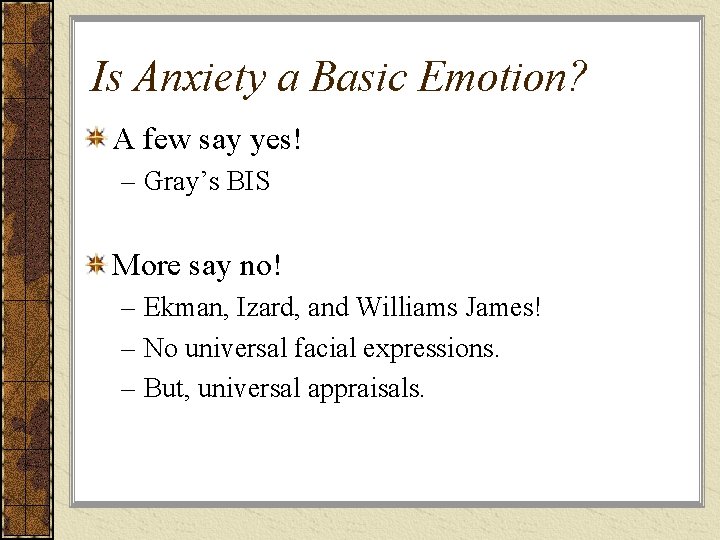 Is Anxiety a Basic Emotion?

A few say yes!

– Gray’s BIS

More say no!

– Ekman, Izard, and Williams James!

– No universal facial expressions.

– But, universal appraisals.